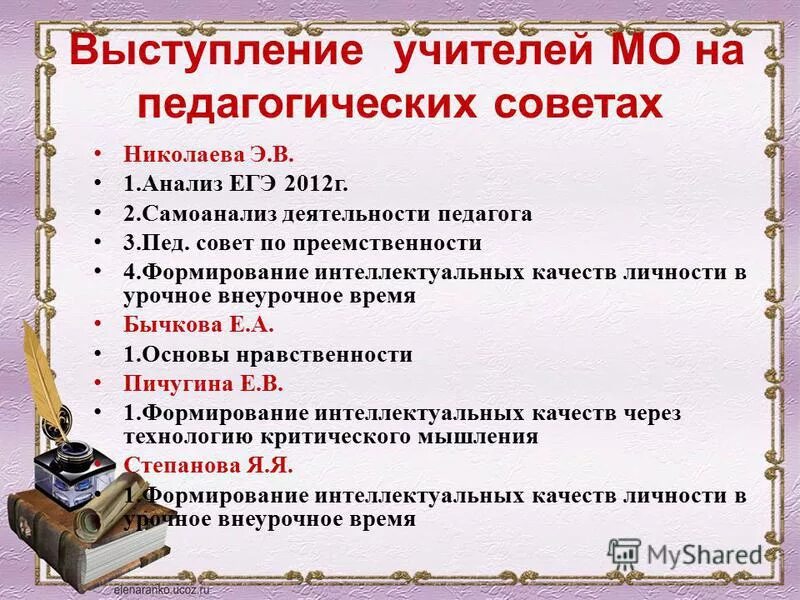 Выступление учителей МО на педагогических советах

• Николаева Э.В.
• 1.Анализ ЕГЭ 2012г.
• 2.Самоанализ деятельности педагога
• 3.Пед. совет по преемственности
• 4.Формирование интеллектуальных качеств личности в урочное внеурочное время
• Бычкова Е.А.
• 1.Основы нравственности
• Пичугина Е.В.
• 1.Формирование интеллектуальных качеств через технологию критического мышления
• Степанова Я.Я.
• 1.Формирование интеллектуальных качеств личности в урочное внеурочное время

MyShared
elenaranko.ucoz.ru